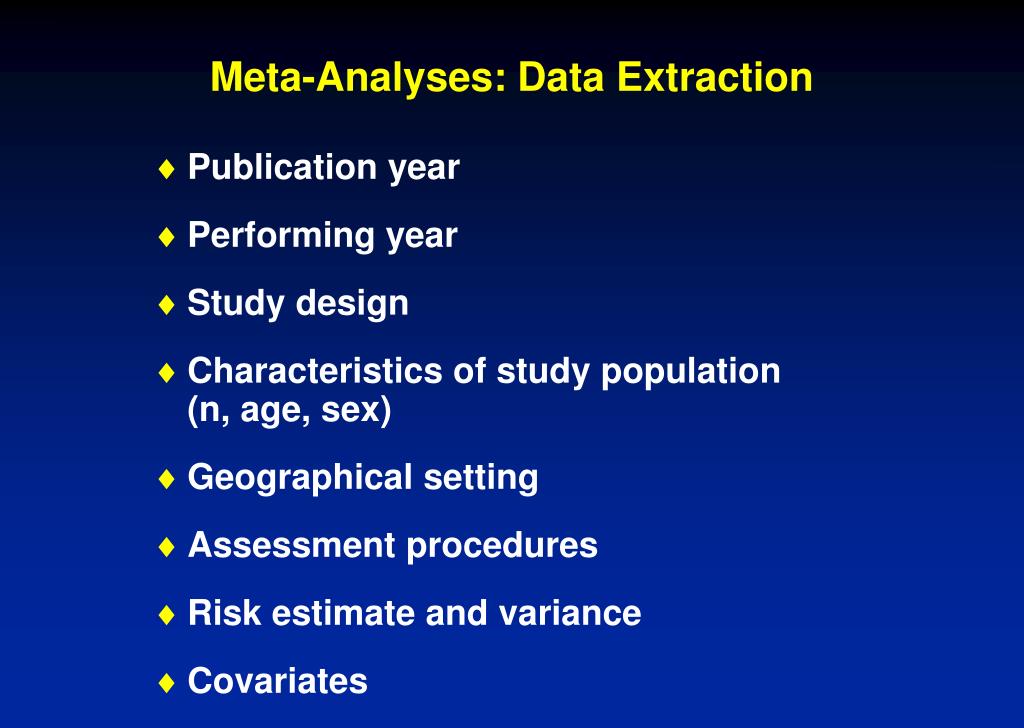 Meta-Analyses: Data Extraction

♦ Publication year

♦ Performing year

♦ Study design

♦ Characteristics of study population (n, age, sex)

♦ Geographical setting

♦ Assessment procedures

♦ Risk estimate and variance

♦ Covariates